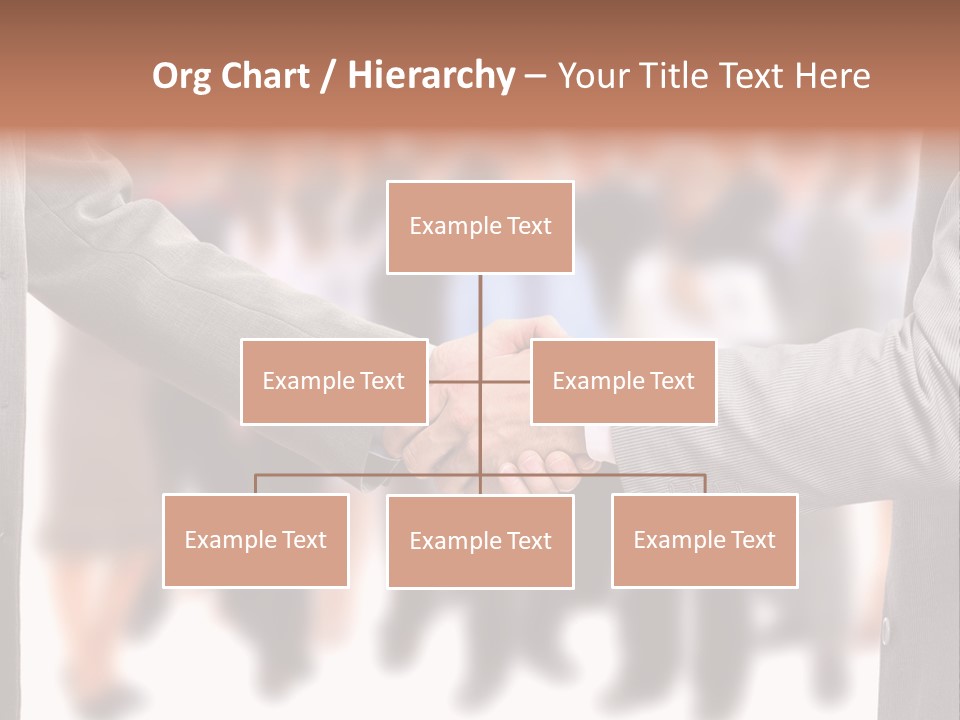 Org Chart / Hierarchy – Your Title Text Here

Example Text

Example Text

Example Text

Example Text

Example Text

Example Text